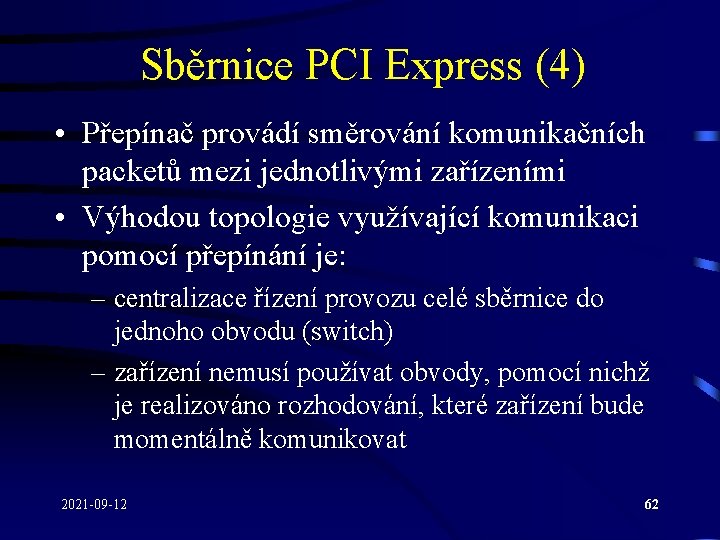 Sběrnice PCI Express (4)

• Přepínač provádí směrování komunikačních packetů mezi jednotlivými zařízeními

• Výhodou topologie využívající komunikaci pomocí přepínání je:

– centralizace řízení provozu celé sběrnice do jednoho obvodu (switch)

– zařízení nemusí používat obvody, pomocí nichž je realizováno rozhodování, které zařízení bude momentálně komunikovat

2021-09-12

62